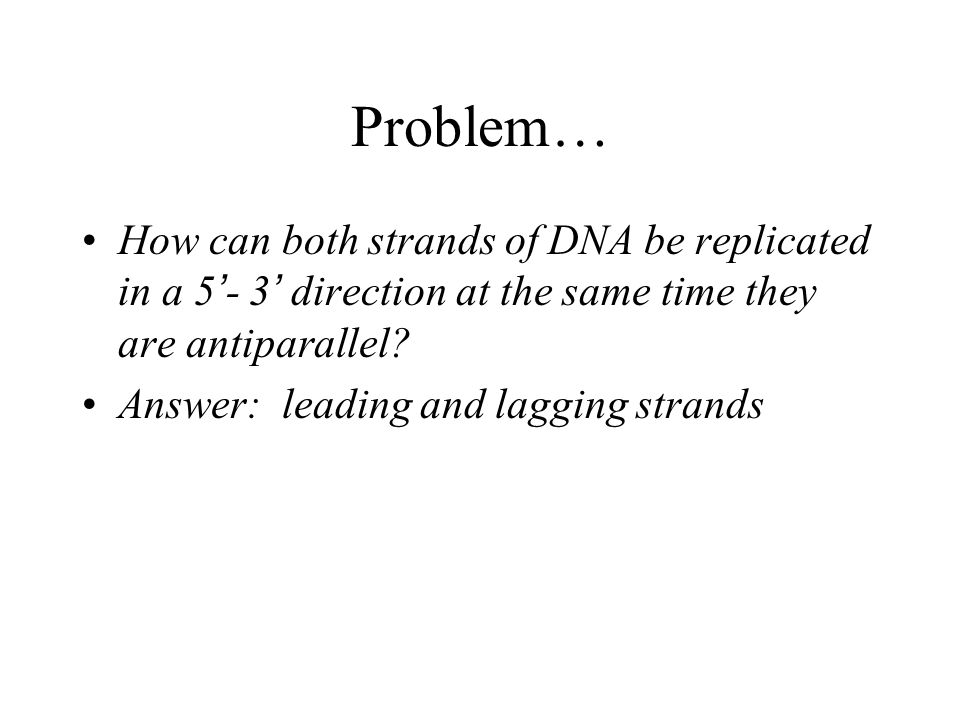 Problem…

• How can both strands of DNA be replicated in a 5’- 3’ direction at the same time they are antiparallel?
• Answer: leading and lagging strands